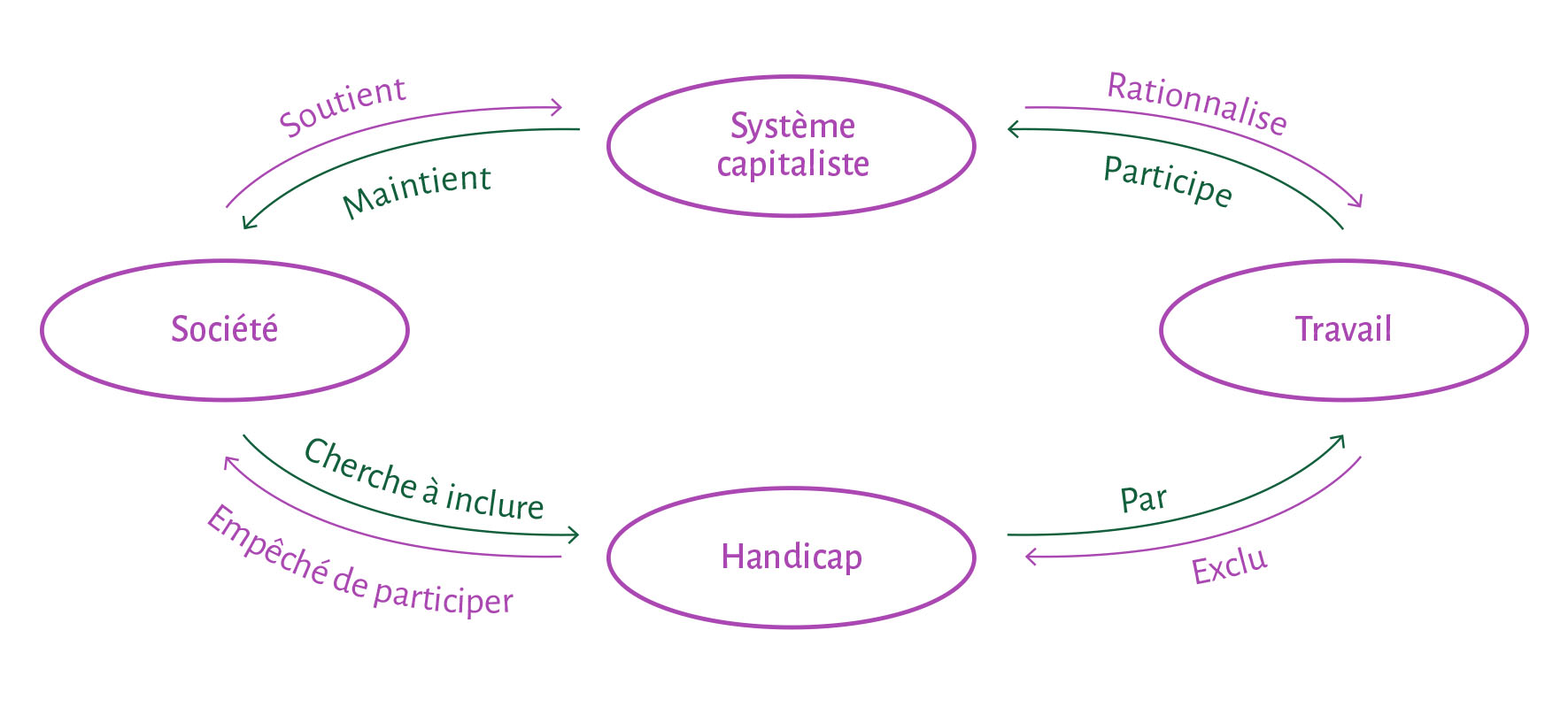 Soutient

Maintient

Système capitaliste

Rationnalise

Participe

Société

Travail

Cherche à inclure

Empêché de participer

Handicap

Par

Exclu